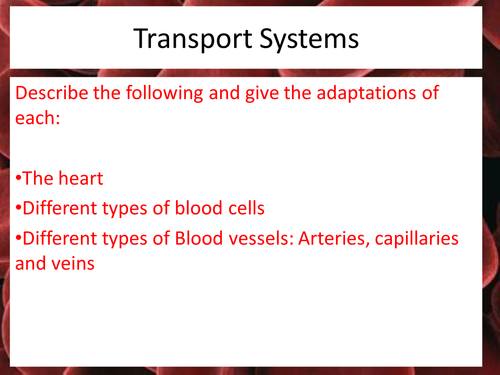 Transport Systems

Describe the following and give the adaptations of each:

•The heart
•Different types of blood cells
•Different types of Blood vessels: Arteries, capillaries and veins